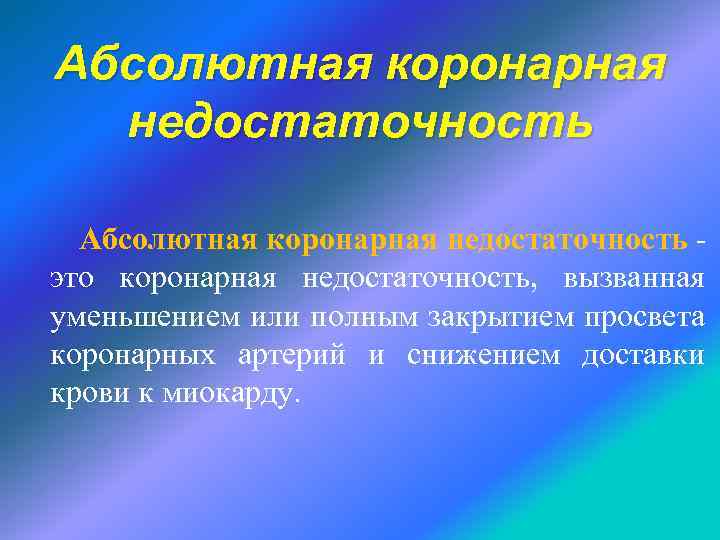 Абсолютная коронарная недостаточность

Абсолютная коронарная недостаточность - это коронарная недостаточность, вызванная уменьшением или полным закрытием просвета коронарных артерий и снижением доставки крови к миокарду.